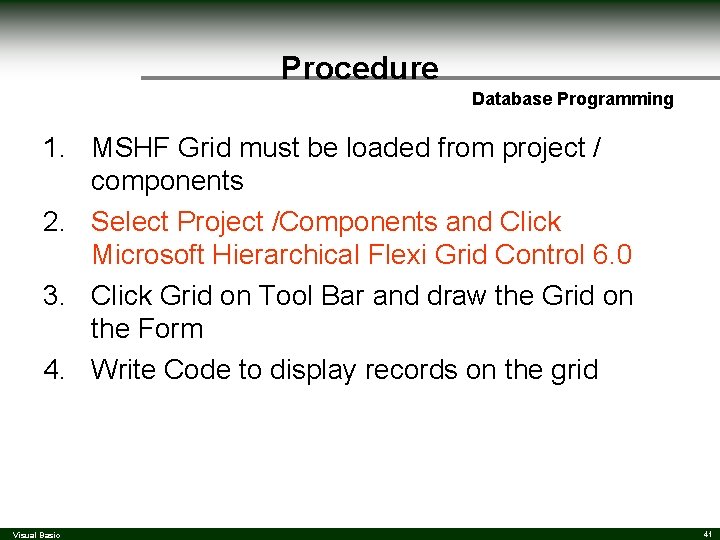 Procedure

Database Programming

1. MSHF Grid must be loaded from project / components
2. Select Project /Components and Click Microsoft Hierarchical Flexi Grid Control 6.0
3. Click Grid on Tool Bar and draw the Grid on the Form
4. Write Code to display records on the grid

Visual Basic

41